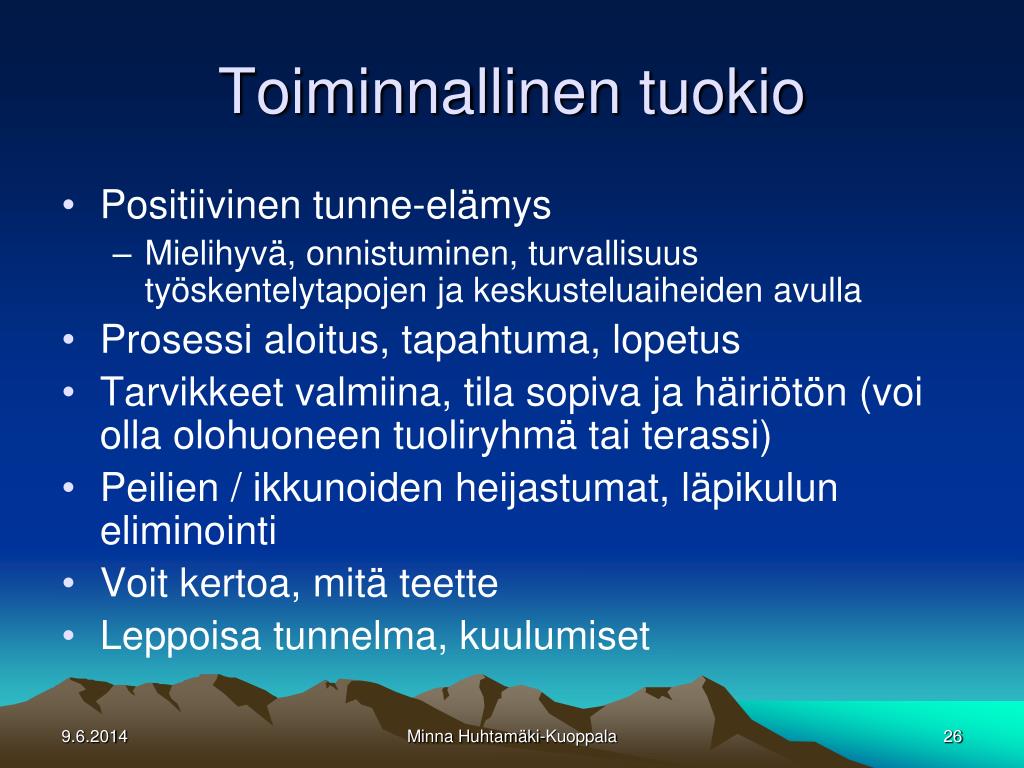 Toiminnallinen tuokio

• Positiivinen tunne-elämys
– Mielihyvä, onnistuminen, turvallisuus työskentelytapojen ja keskusteluaiheiden avulla
• Prosessi aloitus, tapahtuma, lopetus
• Tarvikkeet valmiina, tila sopiva ja häiriötön (voi olla olohuoneen tuoliryhmä tai terassi)
• Peilien / ikkunoiden heijastumat, läpikulun eliminointi
• Voit kertoa, mitä teette
• Leppoisa tunnelma, kuulumiset

9.6.2014
Minna Huhtamäki-Kuoppala
26